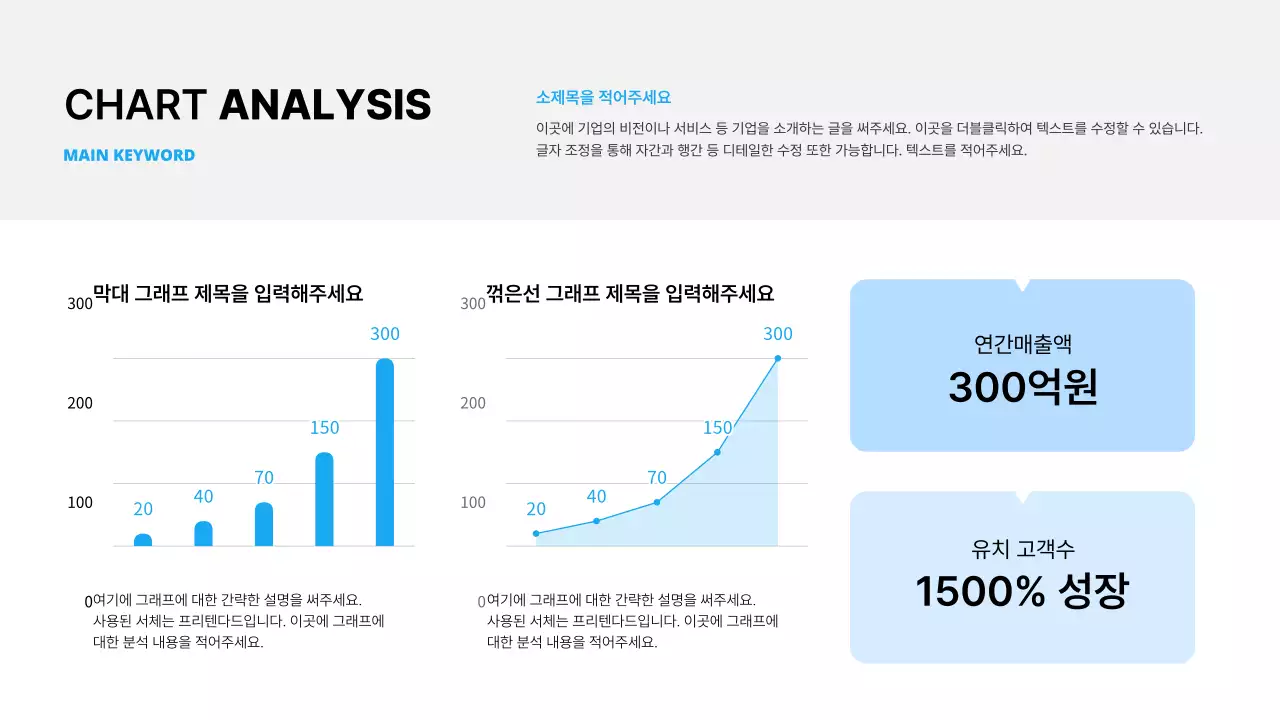 CHART ANALYSIS

MAIN KEYWORD

소제목을 적어주세요

이곳에 기업의 비전이나 서비스 등 기업을 소개하는 글을 써주세요. 이곳을 더블클릭하여 텍스트를 수정할 수 있습니다. 글자 조정을 통해 자간과 행간 등 디테일한 수정 또한 가능합니다. 텍스트를 적어주세요.

막대 그래프 제목을 입력해주세요

300
200
100
0

20
40
70
150
300

여기에 그래프에 대한 간략한 설명을 써주세요. 사용된 서체는 프리텐다드입니다. 이곳에 그래프에 대한 분석 내용을 적어주세요.

꺾은선 그래프 제목을 입력해주세요

300
200
100
0

20
40
70
150
300

여기에 그래프에 대한 간략한 설명을 써주세요. 사용된 서체는 프리텐다드입니다. 이곳에 그래프에 대한 분석 내용을 적어주세요.

연간매출액
300억원

유치 고객수
1500% 성장